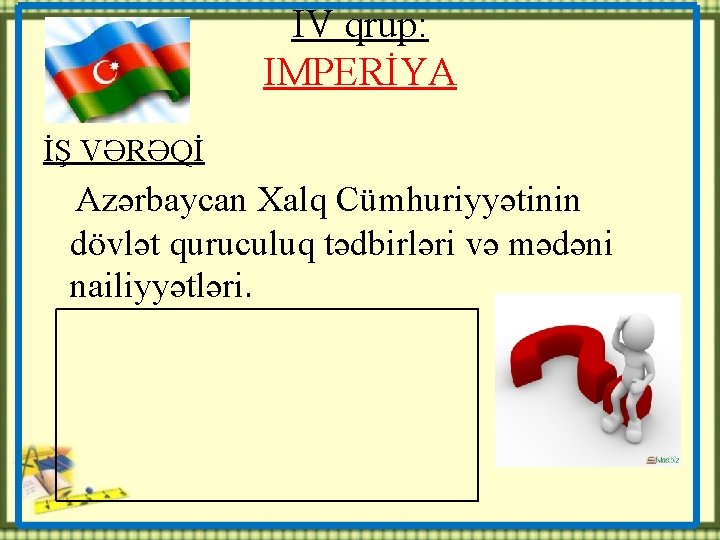 IV qrup:
IMPERİYA

İŞ VƏRƏQİ

Azərbaycan Xalq Cümhuriyyətinin dövlət quruculuq tədbirləri və mədəni nailiyyətləri.